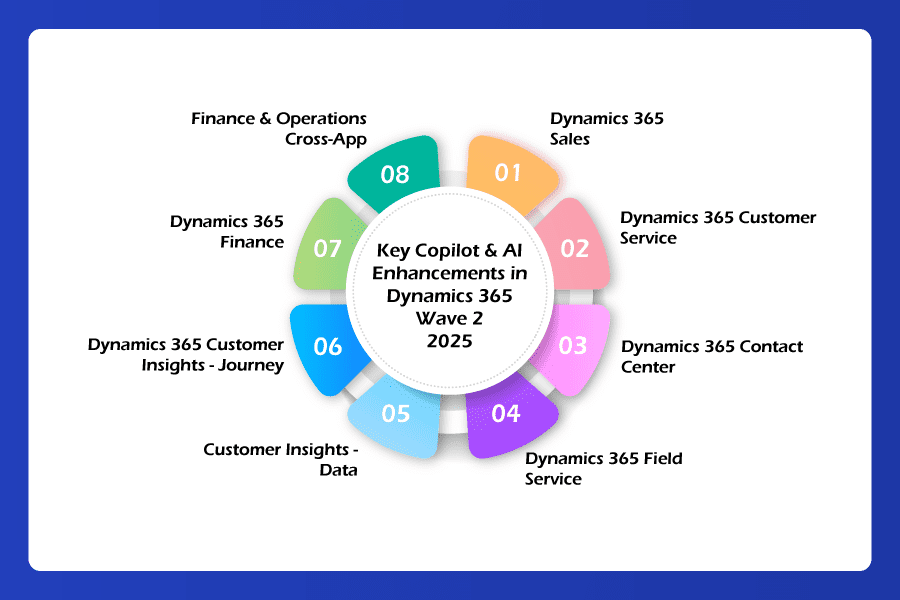 Key Copilot & AI Enhancements in Dynamics 365 Wave 2 2025

01
Dynamics 365 Sales

02
Dynamics 365 Customer Service

03
Dynamics 365 Contact Center

04
Dynamics 365 Field Service

05
Customer Insights - Data

06
Dynamics 365 Customer Insights - Journey

07
Dynamics 365 Finance

08
Finance & Operations Cross-App